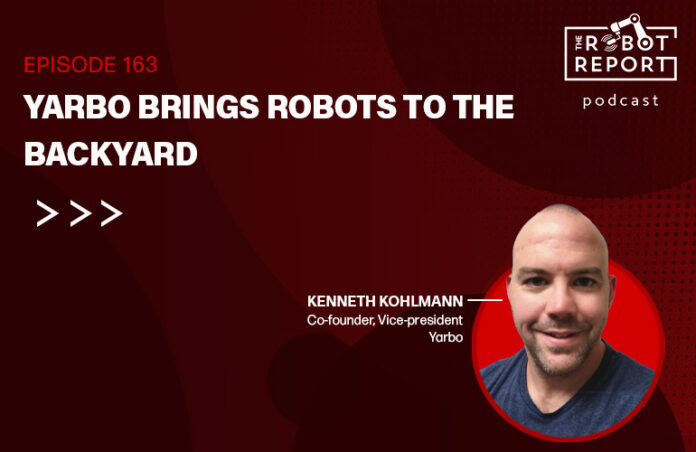 EPISODE 163

YARBO BRINGS ROBOTS TO THE BACKYARD

>>>

THE ROBOT REPORT
podcast

KENNETH KOHLMANN
Co-founder, Vice-president
Yarbo